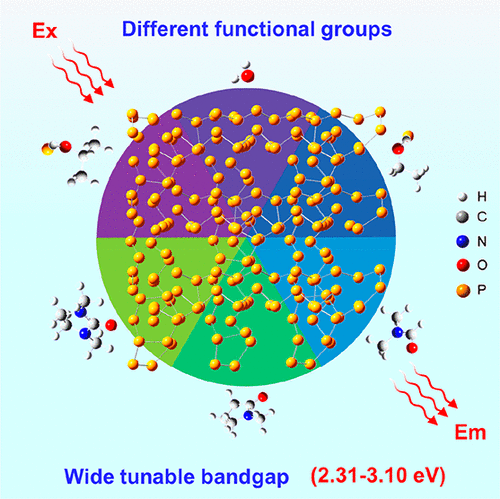 Ex

Different functional groups

H
C
N
O
P

Em

Wide tunable bandgap (2.31-3.10 eV)